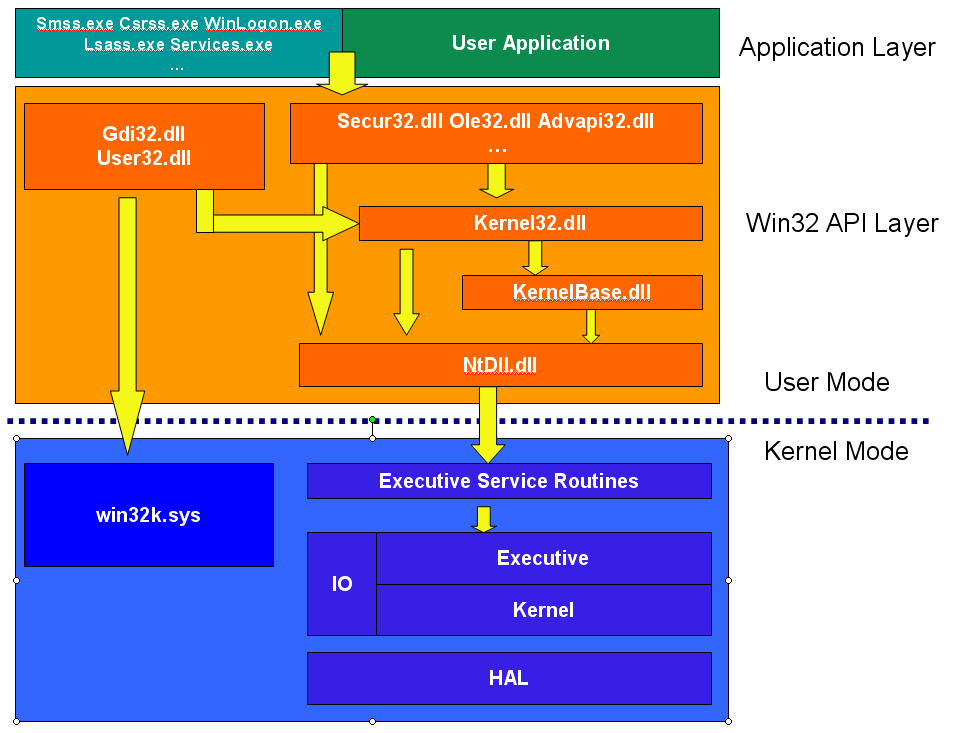 Smss.exe Csrss.exe WinLogon.exe
Lsass.exe Services.exe
...

User Application

Application Layer

Gdi32.dll
User32.dll

Secur32.dll Ole32.dll Advapi32.dll
...

Kernel32.dll

Win32 API Layer

KernelBase.dll

NtDll.dll

User Mode

Kernel Mode

win32k.sys

Executive Service Routines

IO

Executive

Kernel

HAL